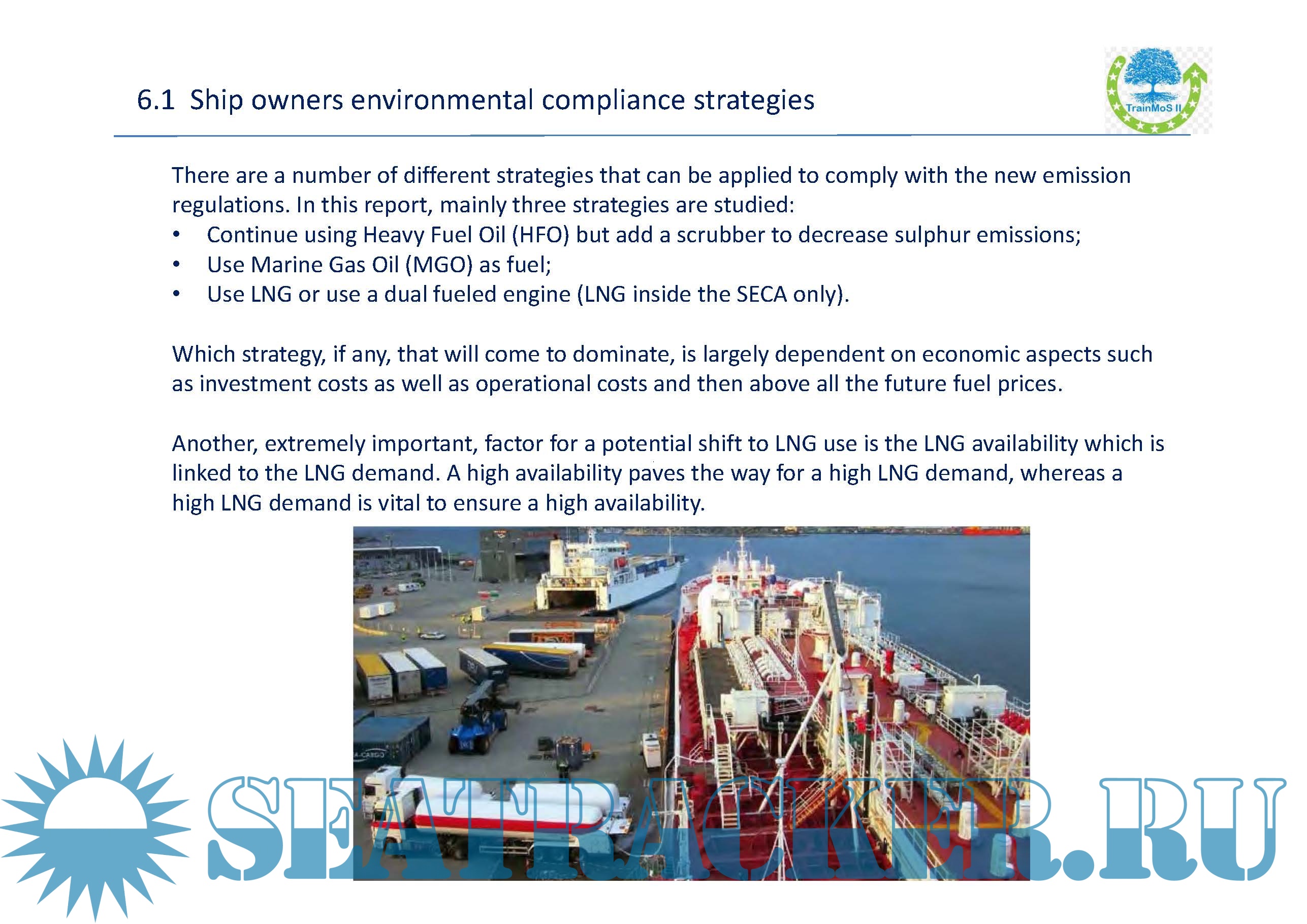 6.1 Ship owners environmental compliance strategies

TrainMoS II

There are a number of different strategies that can be applied to comply with the new emission regulations. In this report, mainly three strategies are studied:
• Continue using Heavy Fuel Oil (HFO) but add a scrubber to decrease sulphur emissions;
• Use Marine Gas Oil (MGO) as fuel;
• Use LNG or use a dual fueled engine (LNG inside the SECA only).

Which strategy, if any, that will come to dominate, is largely dependent on economic aspects such as investment costs as well as operational costs and then above all the future fuel prices.

Another, extremely important, factor for a potential shift to LNG use is the LNG availability which is linked to the LNG demand. A high availability paves the way for a high LNG demand, whereas a high LNG demand is vital to ensure a high availability.

SEATRACKER.RU